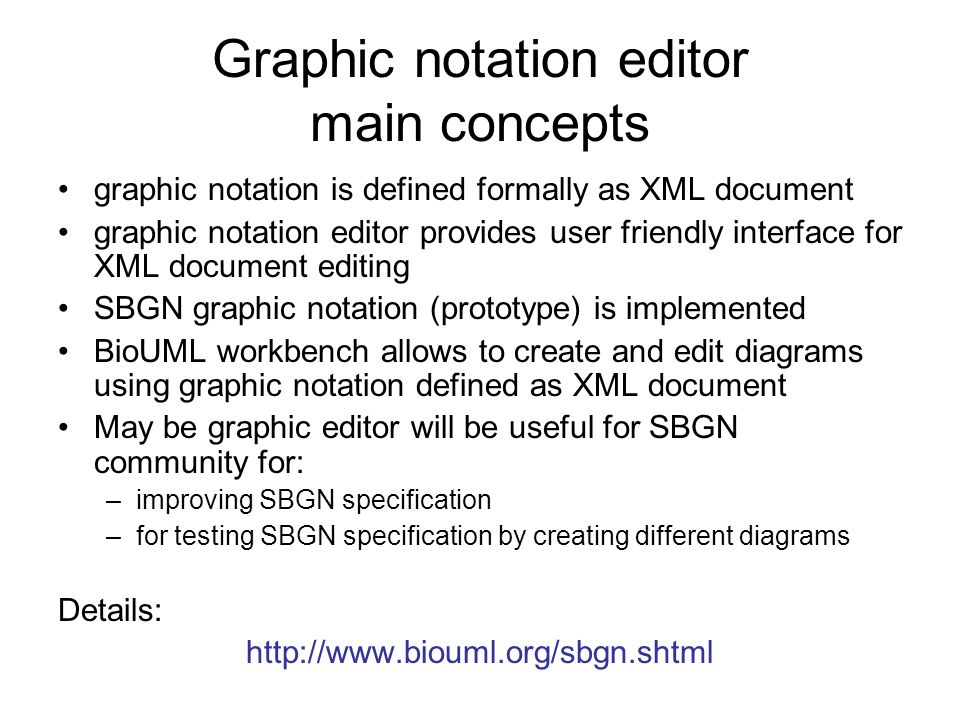 Graphic notation editor
main concepts

• graphic notation is defined formally as XML document
• graphic notation editor provides user friendly interface for XML document editing
• SBGN graphic notation (prototype) is implemented
• BioUML workbench allows to create and edit diagrams using graphic notation defined as XML document
• May be graphic editor will be useful for SBGN community for:
  – improving SBGN specification
  – for testing SBGN specification by creating different diagrams

Details:
http://www.biouml.org/sbgn.shtml